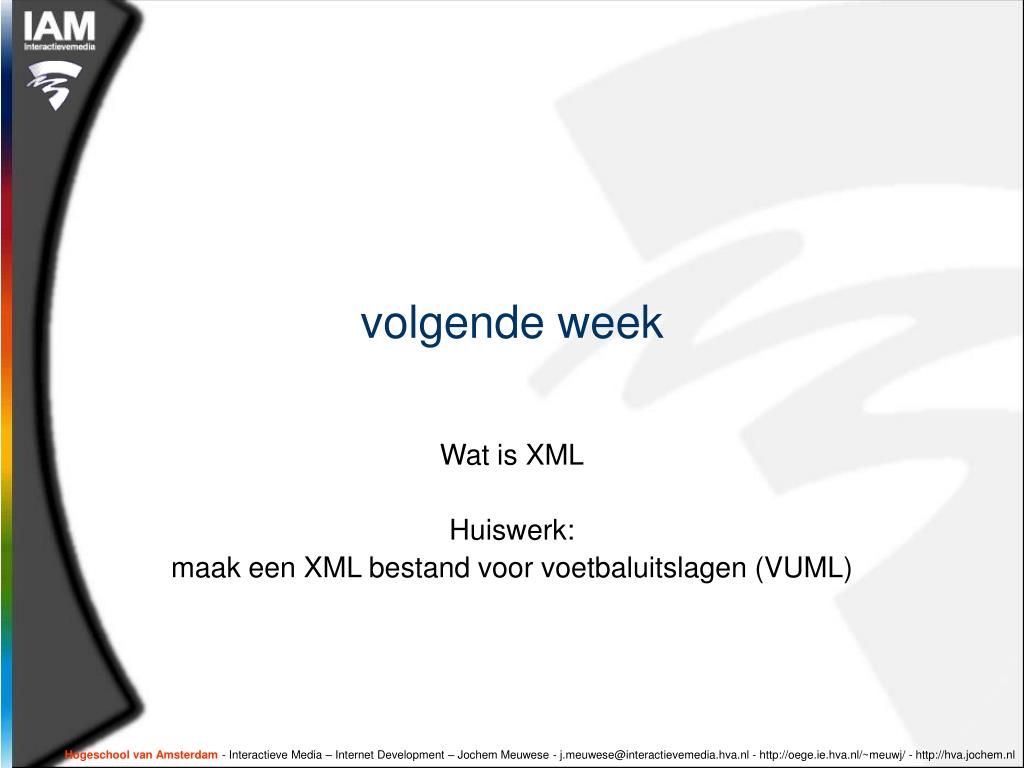 IAM
Interactievemedia

volgende week

Wat is XML

Huiswerk:
maak een XML bestand voor voetbaluitslagen (VUML)

Hogeschool van Amsterdam - Interactieve Media – Internet Development – Jochem Meuwese - j.meuwese@interactievemedia.hva.nl - http://oege.ie.hva.nl/~meuwj/ - http://hva.jochem.nl